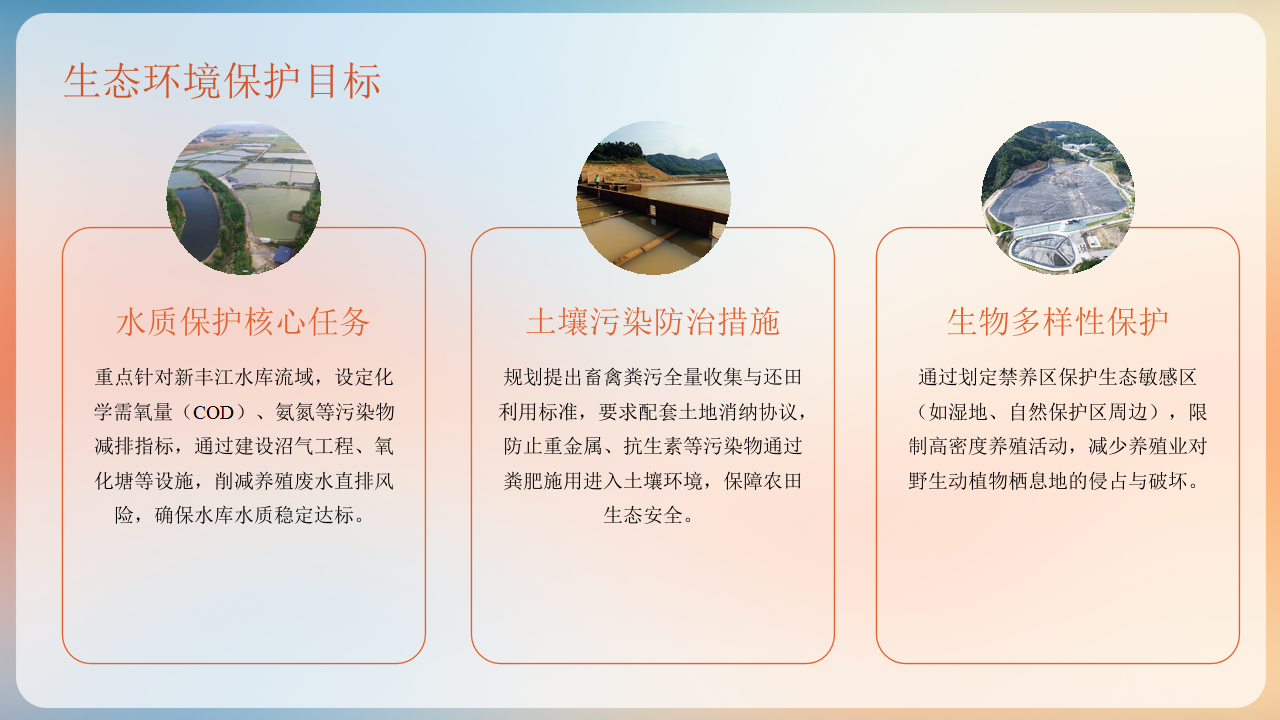 生态环境保护目标

水质保护核心任务

重点针对新丰江水库流域，设定化学需氧量（COD）、氨氮等污染物减排指标，通过建设沼气工程、氧化塘等设施，削减养殖废水直排风险，确保水库水质稳定达标。

土壤污染防治措施

规划提出畜禽粪污全量收集与还田利用标准，要求配套土地消纳协议，防止重金属、抗生素等污染物通过粪肥施用进入土壤环境，保障农田生态安全。

生物多样性保护

通过划定禁养区保护生态敏感区（如湿地、自然保护区周边），限制高密度养殖活动，减少养殖业对野生动植物栖息地的侵占与破坏。